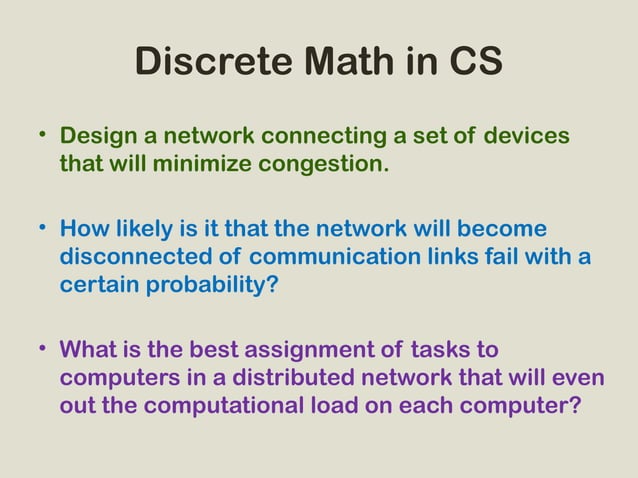 Discrete Math in CS

• Design a network connecting a set of devices that will minimize congestion.

• How likely is it that the network will become disconnected of communication links fail with a certain probability?

• What is the best assignment of tasks to computers in a distributed network that will even out the computational load on each computer?